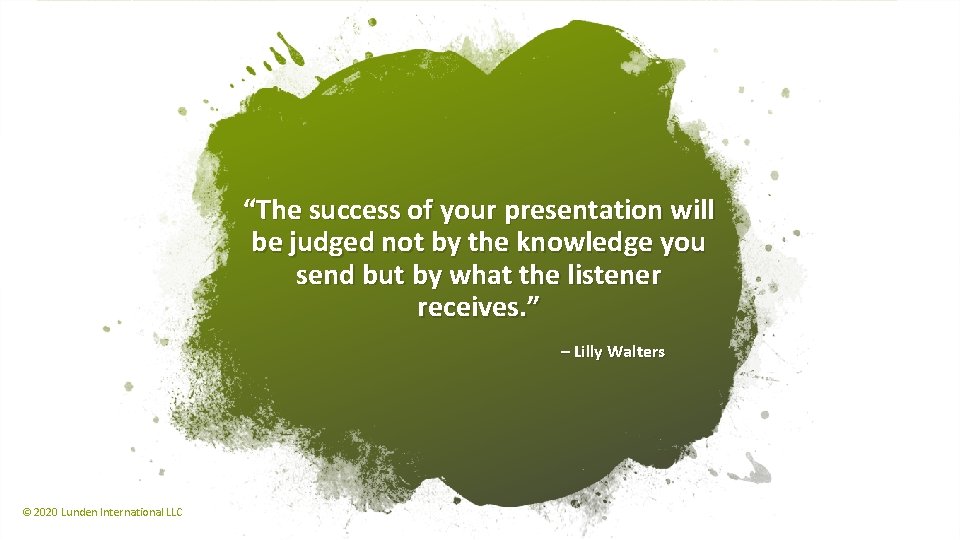 “The success of your presentation will be judged not by the knowledge you send but by what the listener receives.”

– Lilly Walters

© 2020 Lunden International LLC